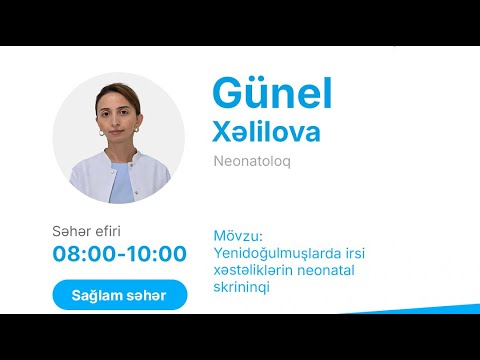 Günel
Xəlilova

Neonatoloq

Səhər efiri
08:00-10:00

Sağlam səhər

Mövzu:
Yenidoğulmuşlarda irsi xəstəliklərin neonatal skrininqi